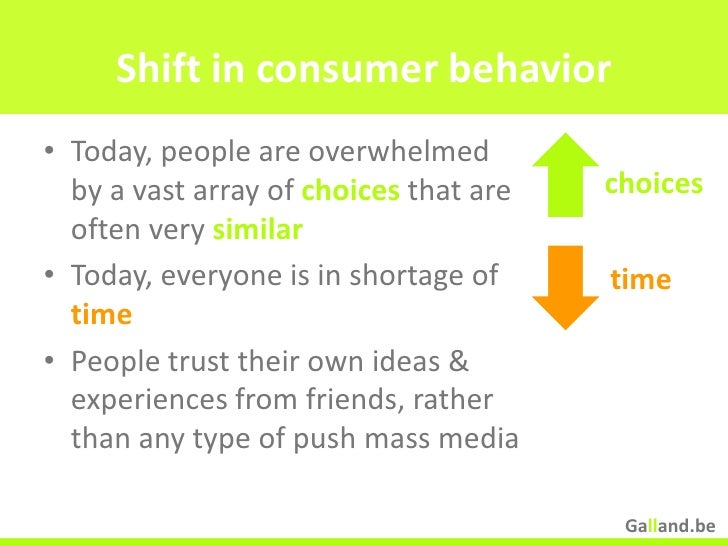 Shift in consumer behavior

• Today, people are overwhelmed by a vast array of choices that are often very similar

• Today, everyone is in shortage of time

• People trust their own ideas & experiences from friends, rather than any type of push mass media

choices

time

Galland.be